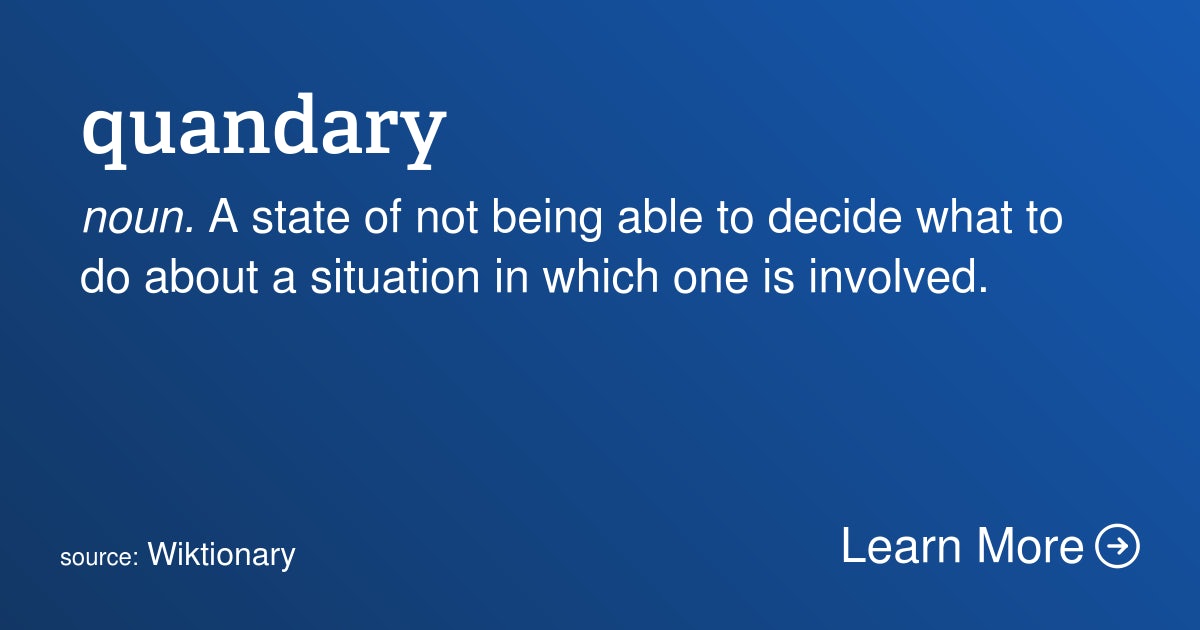 quandary

noun. A state of not being able to decide what to do about a situation in which one is involved.

source: Wiktionary

Learn More